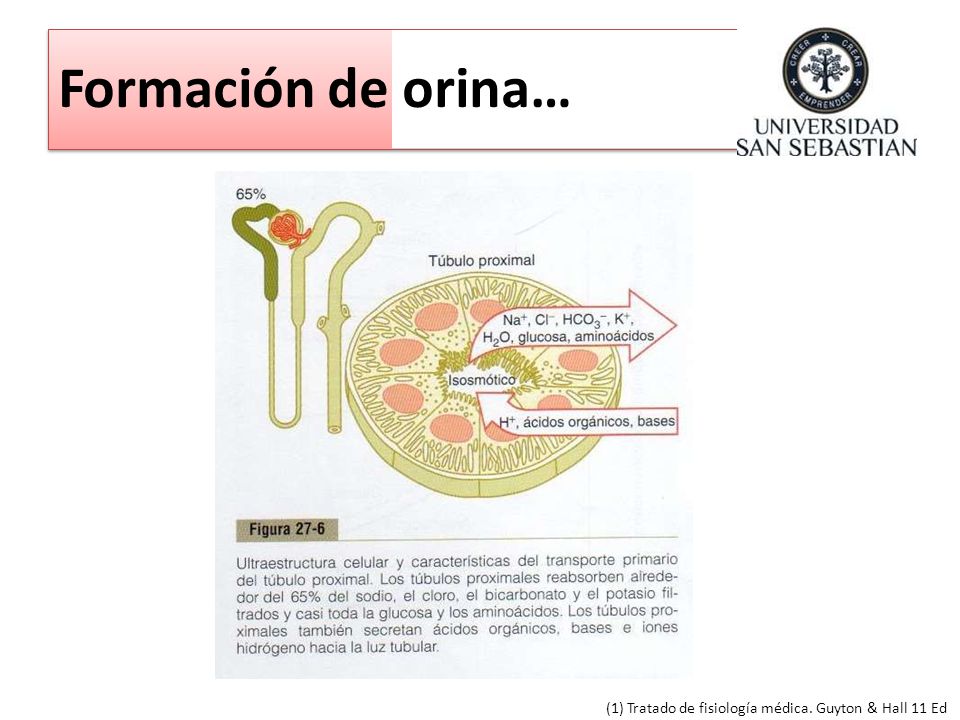 Formación de orina…

CREER CREAR EMPRENDER
UNIVERSIDAD SAN SEBASTIAN

65%

Túbulo proximal

$Na^+$, $Cl^-$, $HCO_3^-$, $K^+$, $H_2O$, glucosa, aminoácidos

Isosmótico

$H^+$, ácidos orgánicos, bases

Figura 27-6

Ultraestructura celular y características del transporte primario del túbulo proximal. Los túbulos proximales reabsorben alrededor del 65% del sodio, el cloro, el bicarbonato y el potasio filtrados y casi toda la glucosa y los aminoácidos. Los túbulos proximales también secretan ácidos orgánicos, bases e iones hidrógeno hacia la luz tubular.

(1) Tratado de fisiología médica. Guyton & Hall 11 Ed